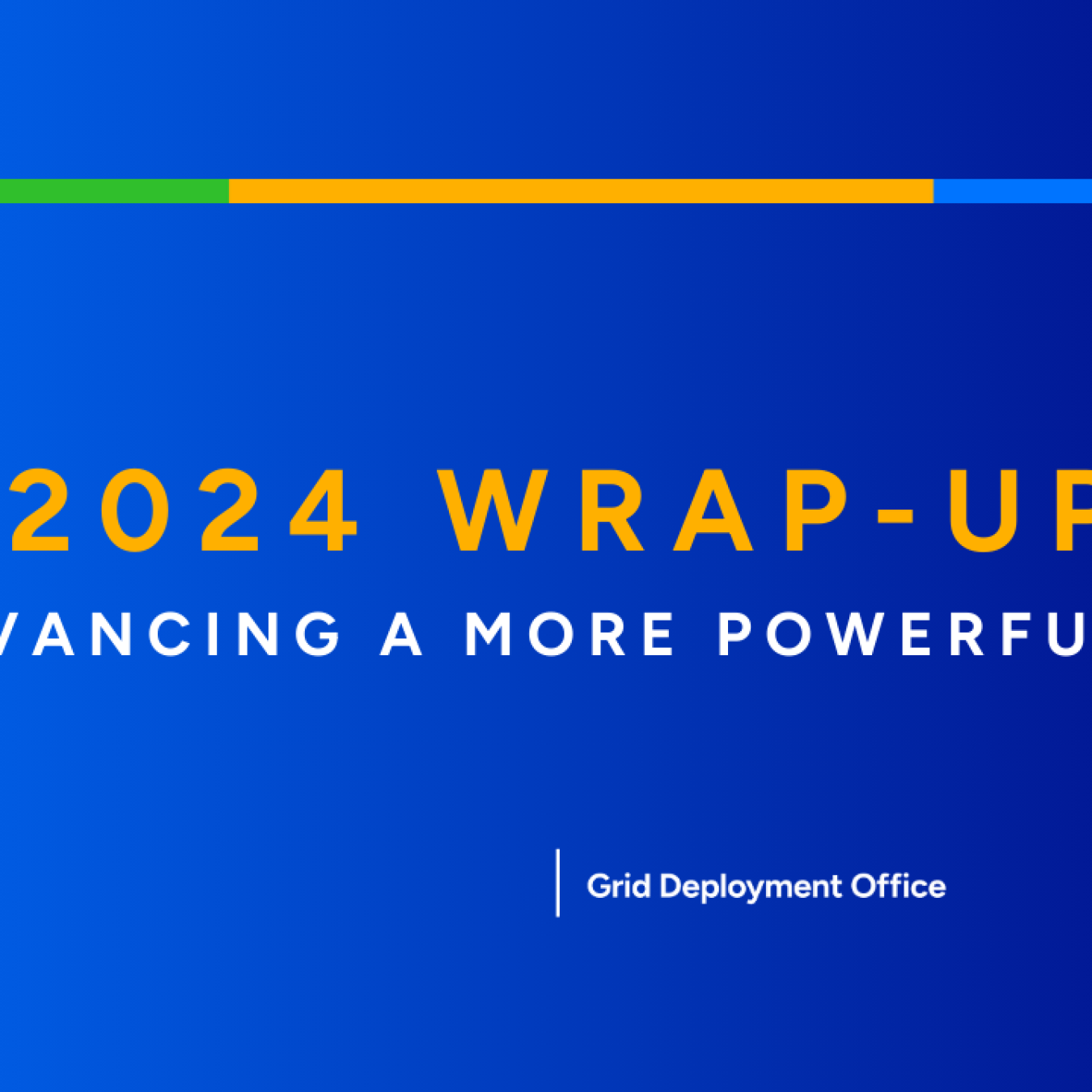 2024 WRAP-UP

VANCING A MORE POWERFU

Grid Deployment Office